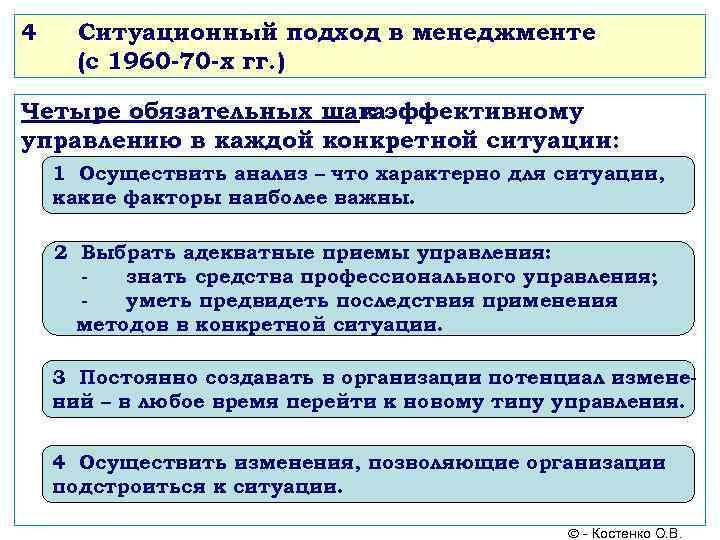 4 Ситуационный подход в менеджменте (с 1960-70-х гг.)

Четыре обязательных шага к эффективному управлению в каждой конкретной ситуации:

1 Осуществить анализ – что характерно для ситуации, какие факторы наиболее важны.

2 Выбрать адекватные приемы управления:
- знать средства профессионального управления;
- уметь предвидеть последствия применения методов в конкретной ситуации.

3 Постоянно создавать в организации потенциал изменений – в любое время перейти к новому типу управления.

4 Осуществить изменения, позволяющие организации подстроиться к ситуации.

© - Костенко О.В.